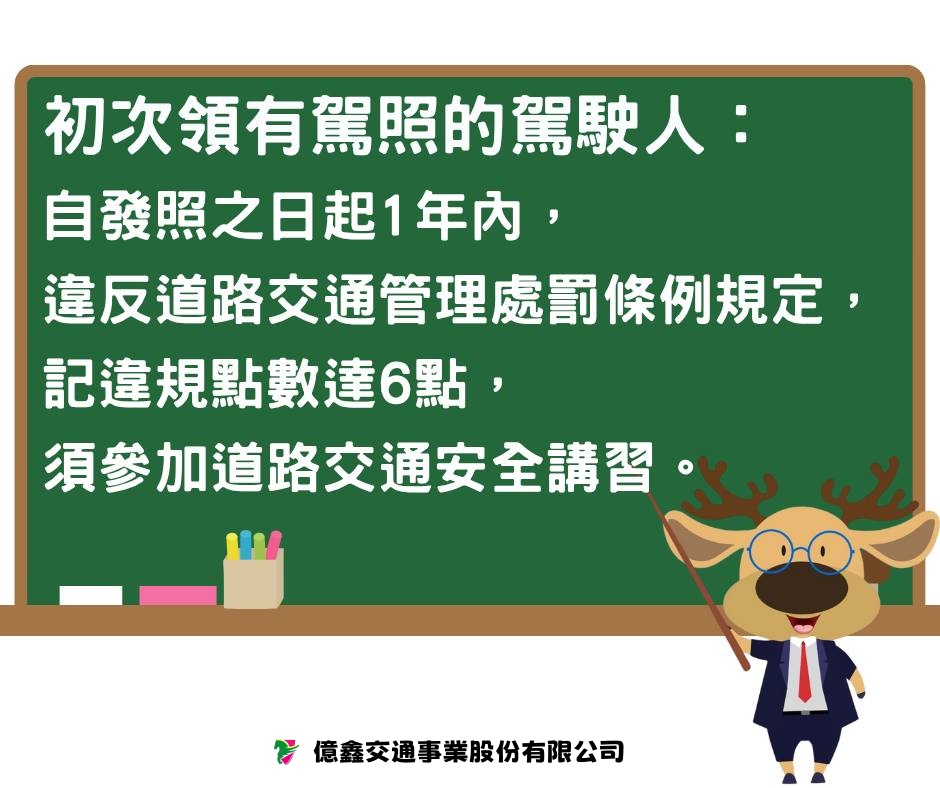 初次領有駕照的駕駛人：
自發照之日起1年內，
違反道路交通管理處罰條例規定，
記違規點數達6點，
須參加道路交通安全講習。

億鑫交通事業股份有限公司